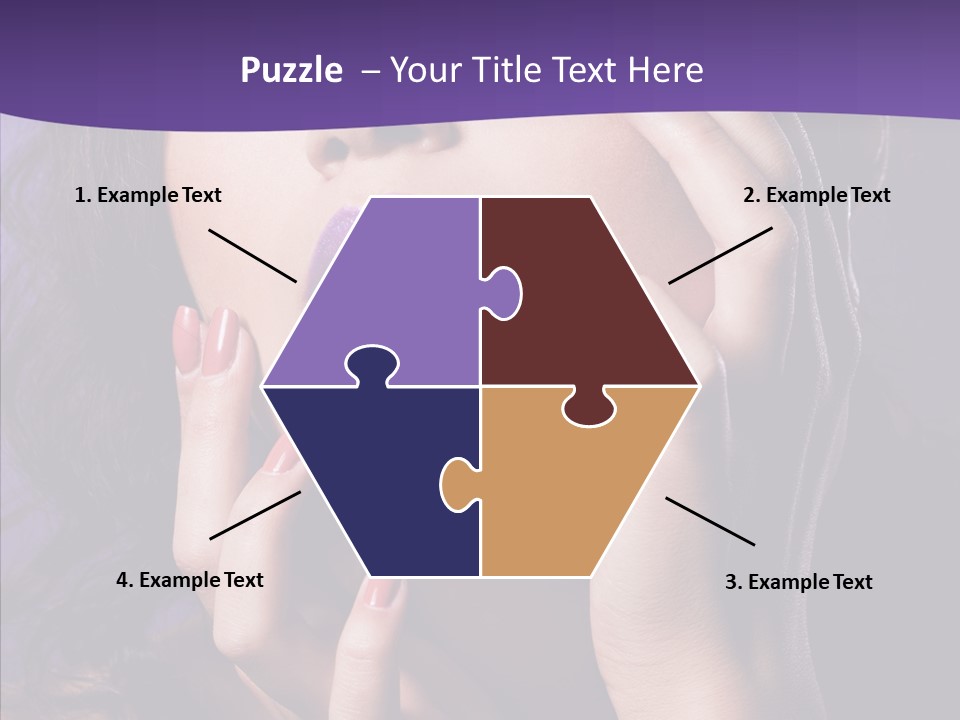 Puzzle – Your Title Text Here

1. Example Text

2. Example Text

4. Example Text

3. Example Text